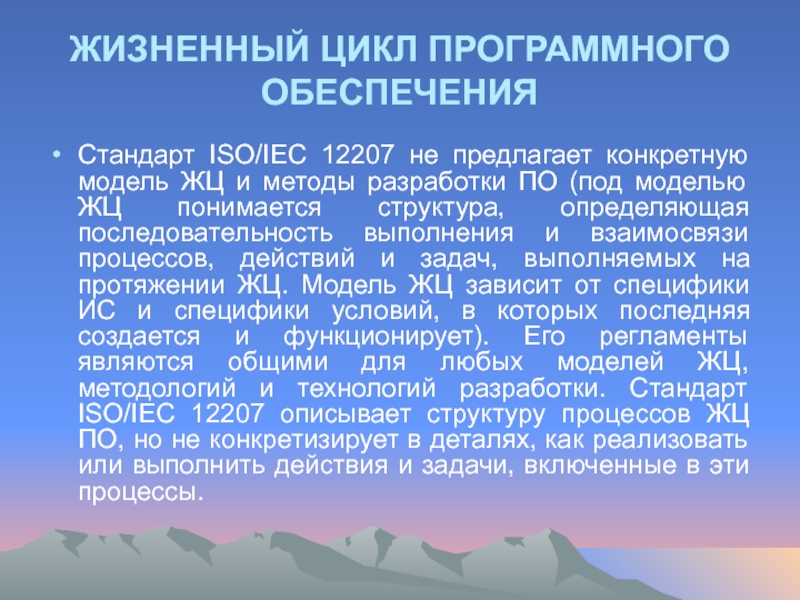 ЖИЗНЕННЫЙ ЦИКЛ ПРОГРАММНОГО ОБЕСПЕЧЕНИЯ

• Стандарт ISO/IEC 12207 не предлагает конкретную модель ЖЦ и методы разработки ПО (под моделью ЖЦ понимается структура, определяющая последовательность выполнения и взаимосвязи процессов, действий и задач, выполняемых на протяжении ЖЦ. Модель ЖЦ зависит от специфики ИС и специфики условий, в которых последняя создается и функционирует). Его регламенты являются общими для любых моделей ЖЦ, методологий и технологий разработки. Стандарт ISO/IEC 12207 описывает структуру процессов ЖЦ ПО, но не конкретизирует в деталях, как реализовать или выполнить действия и задачи, включенные в эти процессы.